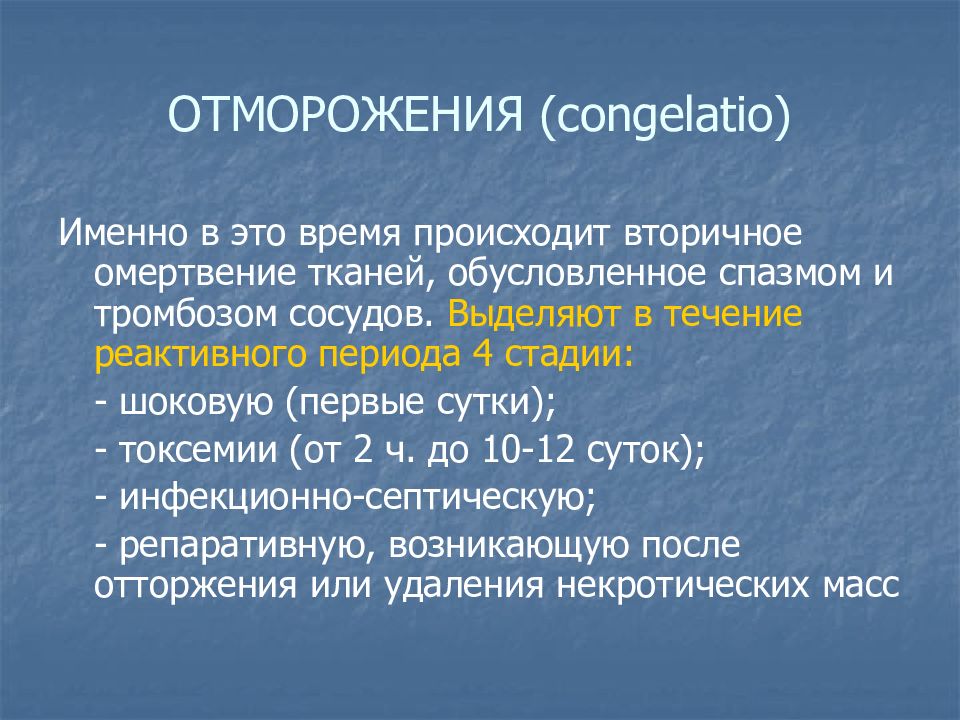 ОТМОРОЖЕНИЯ (congelatio)

Именно в это время происходит вторичное омертвение тканей, обусловленное спазмом и тромбозом сосудов. Выделяют в течение реактивного периода 4 стадии:

- шоковую (первые сутки);

- токсемии (от 2 ч. до 10-12 суток);

- инфекционно-септическую;

- репаративную, возникающую после отторжения или удаления некротических масс